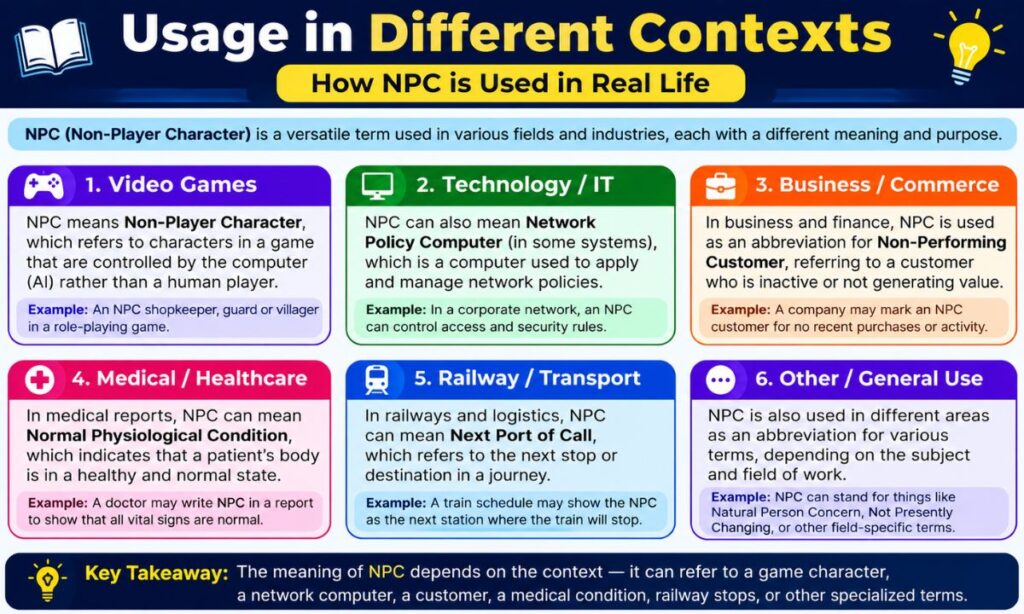 Usage in Different Contexts

How NPC is Used in Real Life

NPC (Non-Player Character) is a versatile term used in various fields and industries, each with a different meaning and purpose.

1. Video Games

NPC means Non-Player Character, which refers to characters in a game that are controlled by the computer (AI) rather than a human player.

Example: An NPC shopkeeper, guard or villager in a role-playing game.

2. Technology / IT

NPC can also mean Network Policy Computer (in some systems), which is a computer used to apply and manage network policies.

Example: In a corporate network, an NPC can control access and security rules.

3. Business / Commerce

In business and finance, NPC is used as an abbreviation for Non-Performing Customer, referring to a customer who is inactive or not generating value.

Example: A company may mark an NPC customer for no recent purchases or activity.

4. Medical / Healthcare

In medical reports, NPC can mean Normal Physiological Condition, which indicates that a patient's body is in a healthy and normal state.

Example: A doctor may write NPC in a report to show that all vital signs are normal.

5. Railway / Transport

In railways and logistics, NPC can mean Next Port of Call, which refers to the next stop or destination in a journey.

Example: A train schedule may show the NPC as the next station where the train will stop.

6. Other / General Use

NPC is also used in different areas as an abbreviation for various terms, depending on the subject and field of work.

Example: NPC can stand for things like Natural Person Concern, Not Presently Changing, or other field-specific terms.

Key Takeaway: The meaning of NPC depends on the context — it can refer to a game character, a network computer, a customer, a medical condition, railway stops, or other specialized terms.